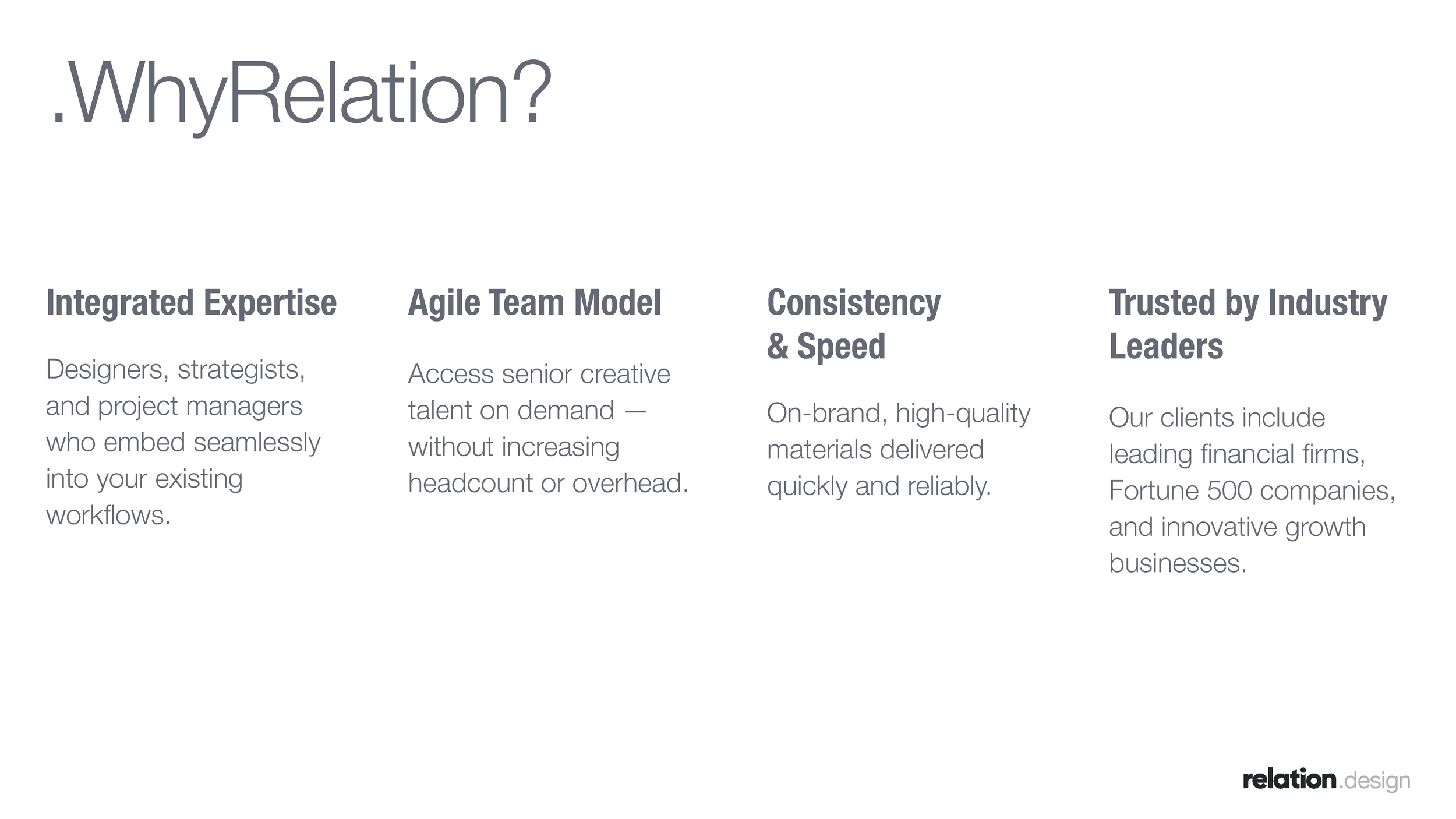 .WhyRelation?

Integrated Expertise

Designers, strategists, and project managers who embed seamlessly into your existing workflows.

Agile Team Model

Access senior creative talent on demand — without increasing headcount or overhead.

Consistency & Speed

On-brand, high-quality materials delivered quickly and reliably.

Trusted by Industry Leaders

Our clients include leading financial firms, Fortune 500 companies, and innovative growth businesses.

relation.design